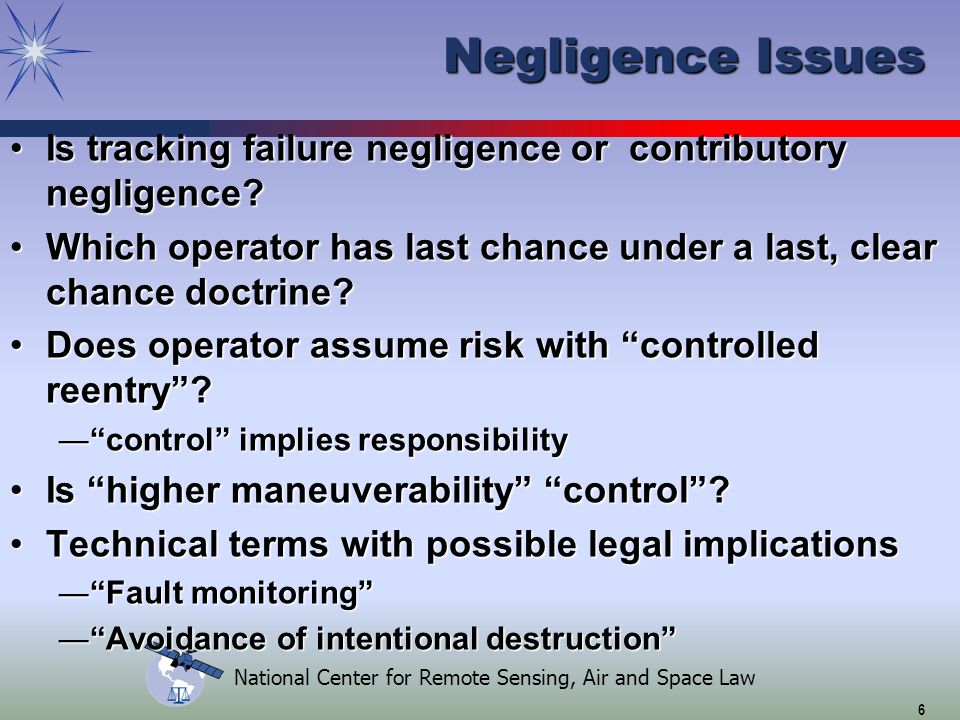 Negligence Issues

• Is tracking failure negligence or contributory negligence?

• Which operator has last chance under a last, clear chance doctrine?

• Does operator assume risk with “controlled reentry”?

—“control” implies responsibility

• Is “higher maneuverability” “control”?

• Technical terms with possible legal implications

—“Fault monitoring”

—“Avoidance of intentional destruction”

National Center for Remote Sensing, Air and Space Law

6